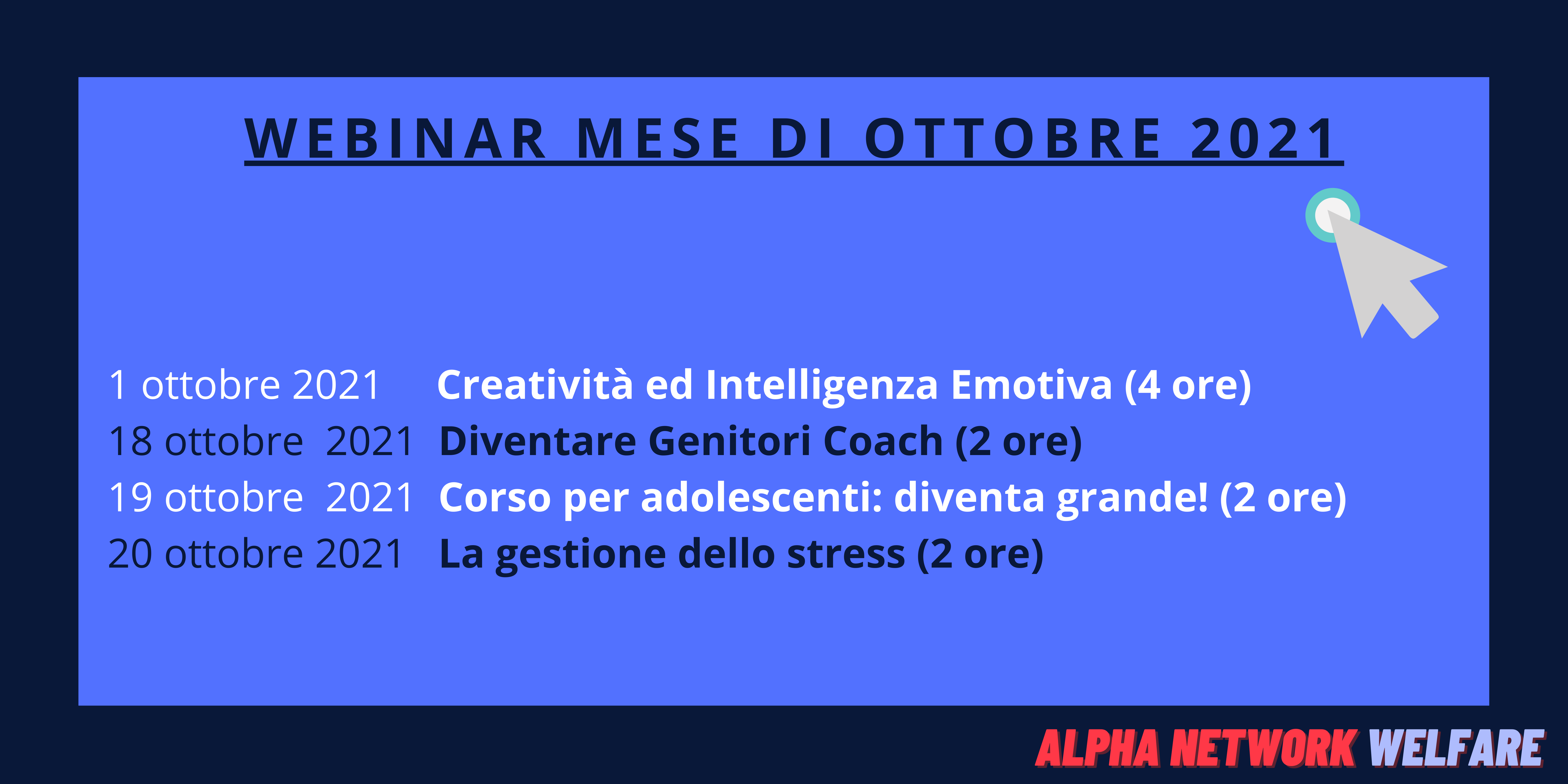 WEBINAR MESE DI OTTOBRE 2021

1 ottobre 2021 Creatività ed Intelligenza Emotiva (4 ore)
18 ottobre 2021 Diventare Genitori Coach (2 ore)
19 ottobre 2021 Corso per adolescenti: diventa grande! (2 ore)
20 ottobre 2021 La gestione dello stress (2 ore)

ALPHA NETWORK WELFARE